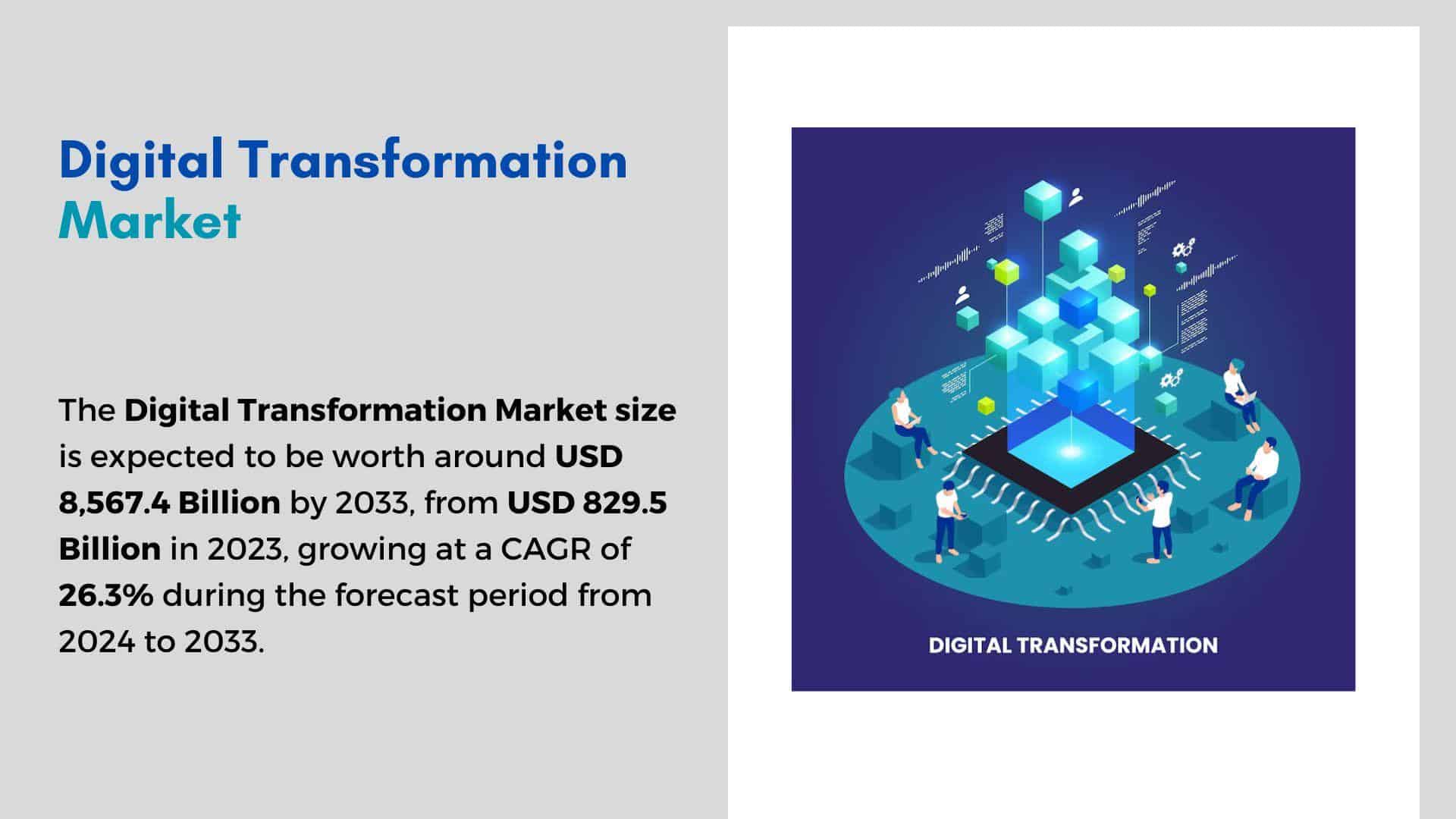 Digital Transformation Market

The Digital Transformation Market size is expected to be worth around USD 8,567.4 Billion by 2033, from USD 829.5 Billion in 2023, growing at a CAGR of 26.3% during the forecast period from 2024 to 2033.

DIGITAL TRANSFORMATION